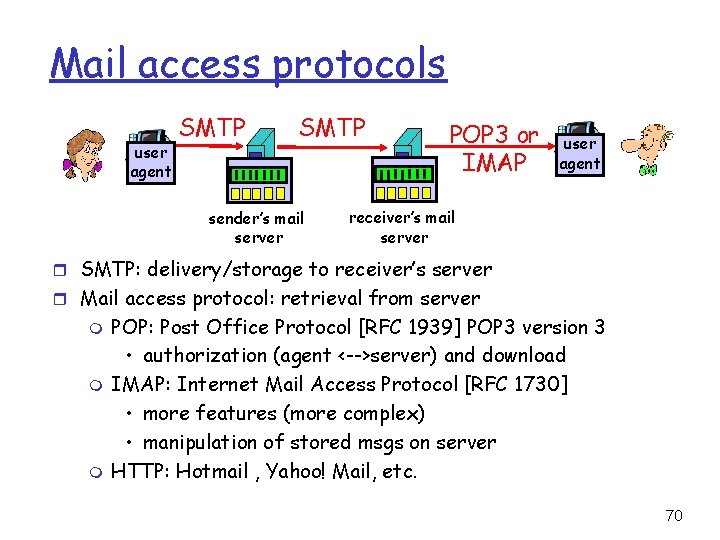 Mail access protocols

user agent

SMTP

SMTP

POP3 or IMAP

user agent

sender's mail server

receiver's mail server

SMTP: delivery/storage to receiver's server

Mail access protocol: retrieval from server

POP: Post Office Protocol [RFC 1939] POP3 version 3

• authorization (agent <-->server) and download

IMAP: Internet Mail Access Protocol [RFC 1730]

• more features (more complex)

• manipulation of stored msgs on server

HTTP: Hotmail , Yahoo! Mail, etc.

70